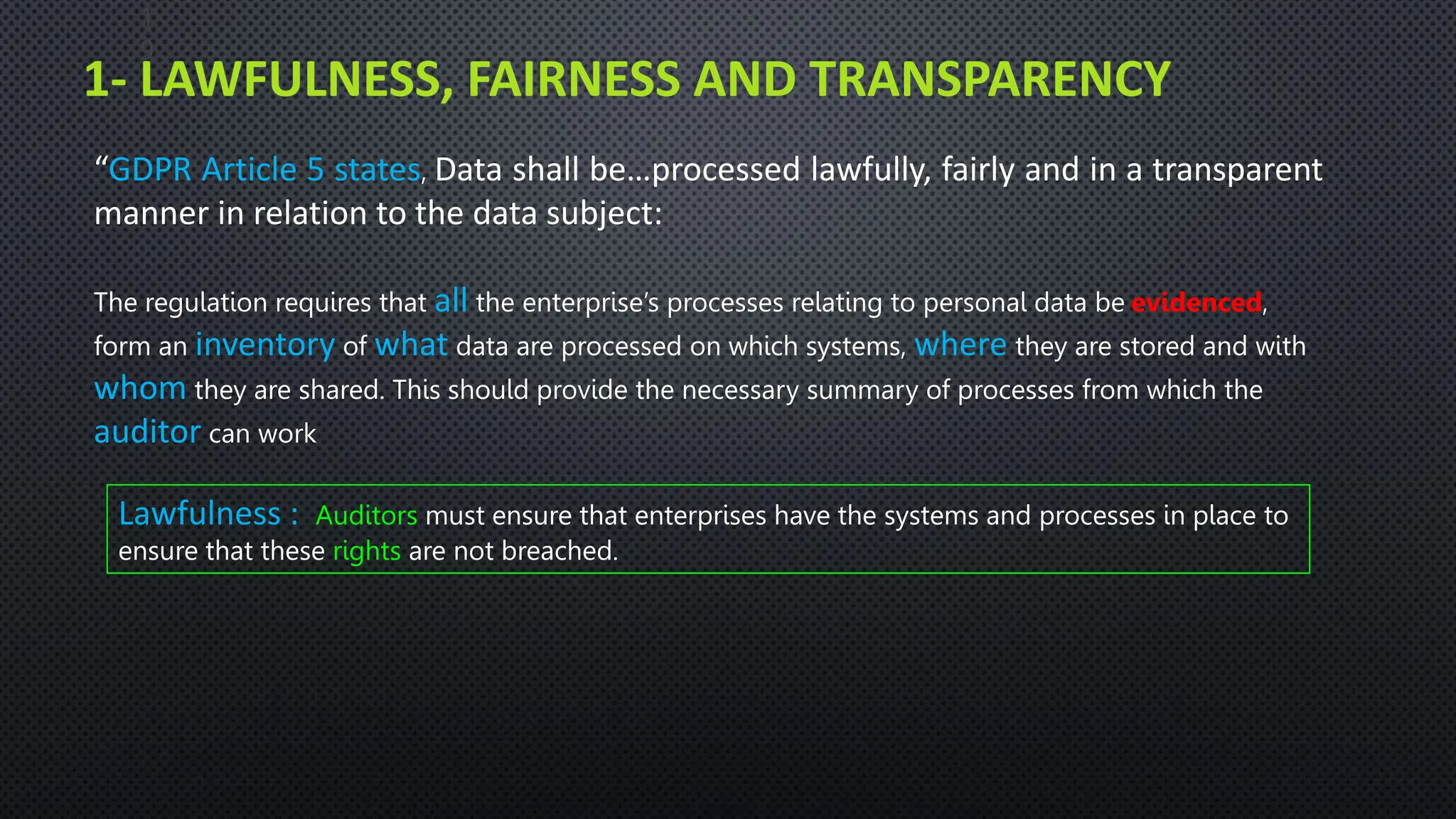 1- LAWFULNESS, FAIRNESS AND TRANSPARENCY

“GDPR Article 5 states, Data shall be…processed lawfully, fairly and in a transparent manner in relation to the data subject:

The regulation requires that all the enterprise’s processes relating to personal data be evidenced, form an inventory of what data are processed on which systems, where they are stored and with whom they are shared. This should provide the necessary summary of processes from which the auditor can work

Lawfulness : Auditors must ensure that enterprises have the systems and processes in place to ensure that these rights are not breached.